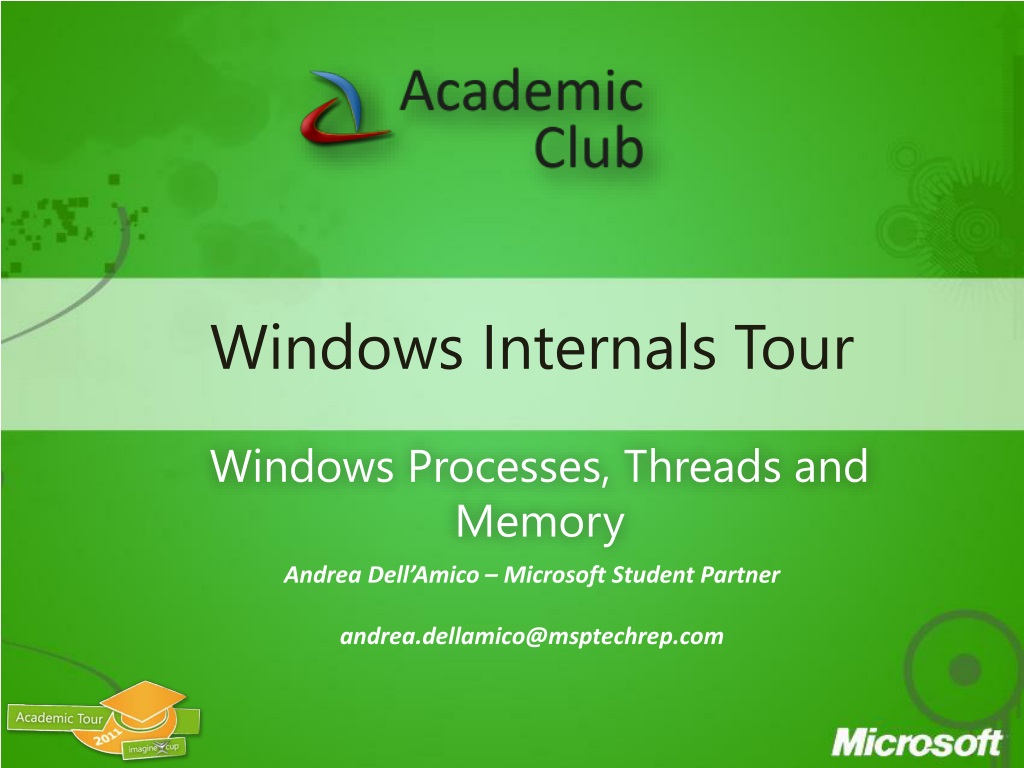 Academic Club

Windows Internals Tour

Windows Processes, Threads and Memory

Andrea Dell'Amico – Microsoft Student Partner

andrea.dellamico@msptechrep.com

Academic Tour 2011 imagine cup

Microsoft